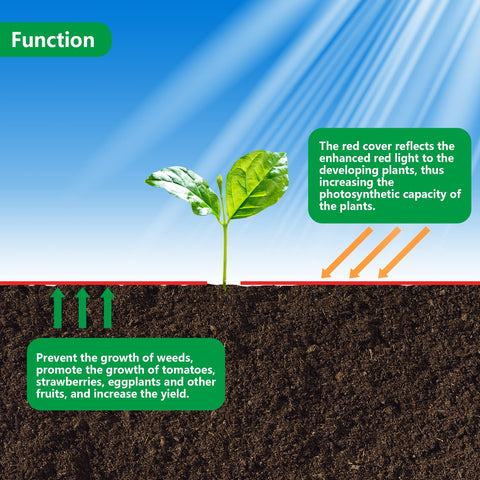 Function

The red cover reflects the enhanced red light to the developing plants, thus increasing the photosynthetic capacity of the plants.

Prevent the growth of weeds, promote the growth of tomatoes, strawberries, eggplants and other fruits, and increase the yield.